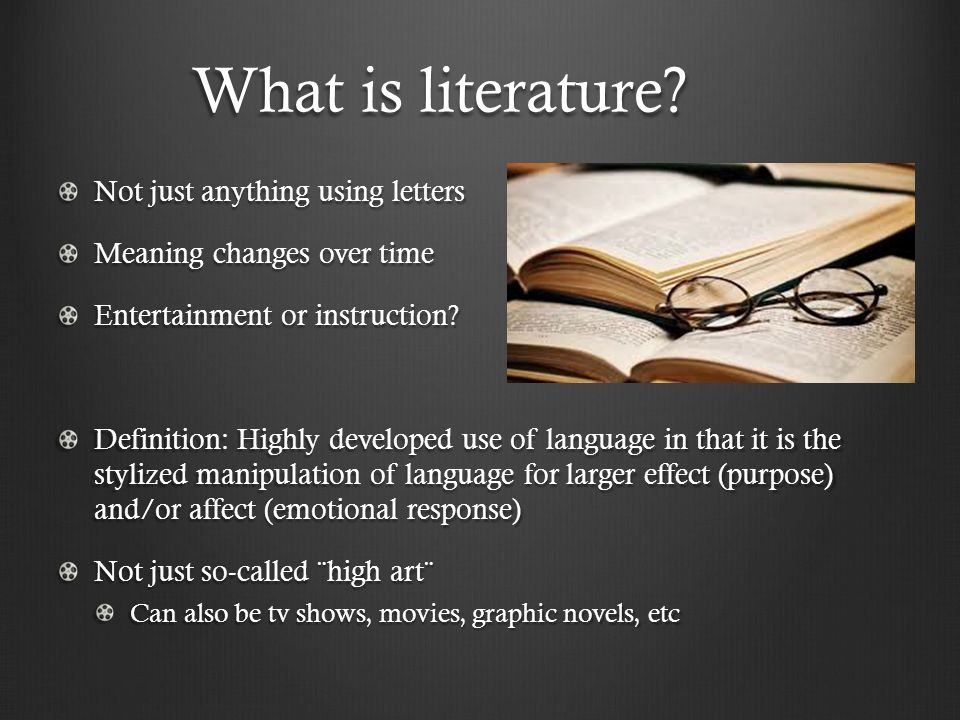 What is literature?

Not just anything using letters

Meaning changes over time

Entertainment or instruction?

Definition: Highly developed use of language in that it is the stylized manipulation of language for larger effect (purpose) and/or affect (emotional response)

Not just so-called ¨high art¨

Can also be tv shows, movies, graphic novels, etc